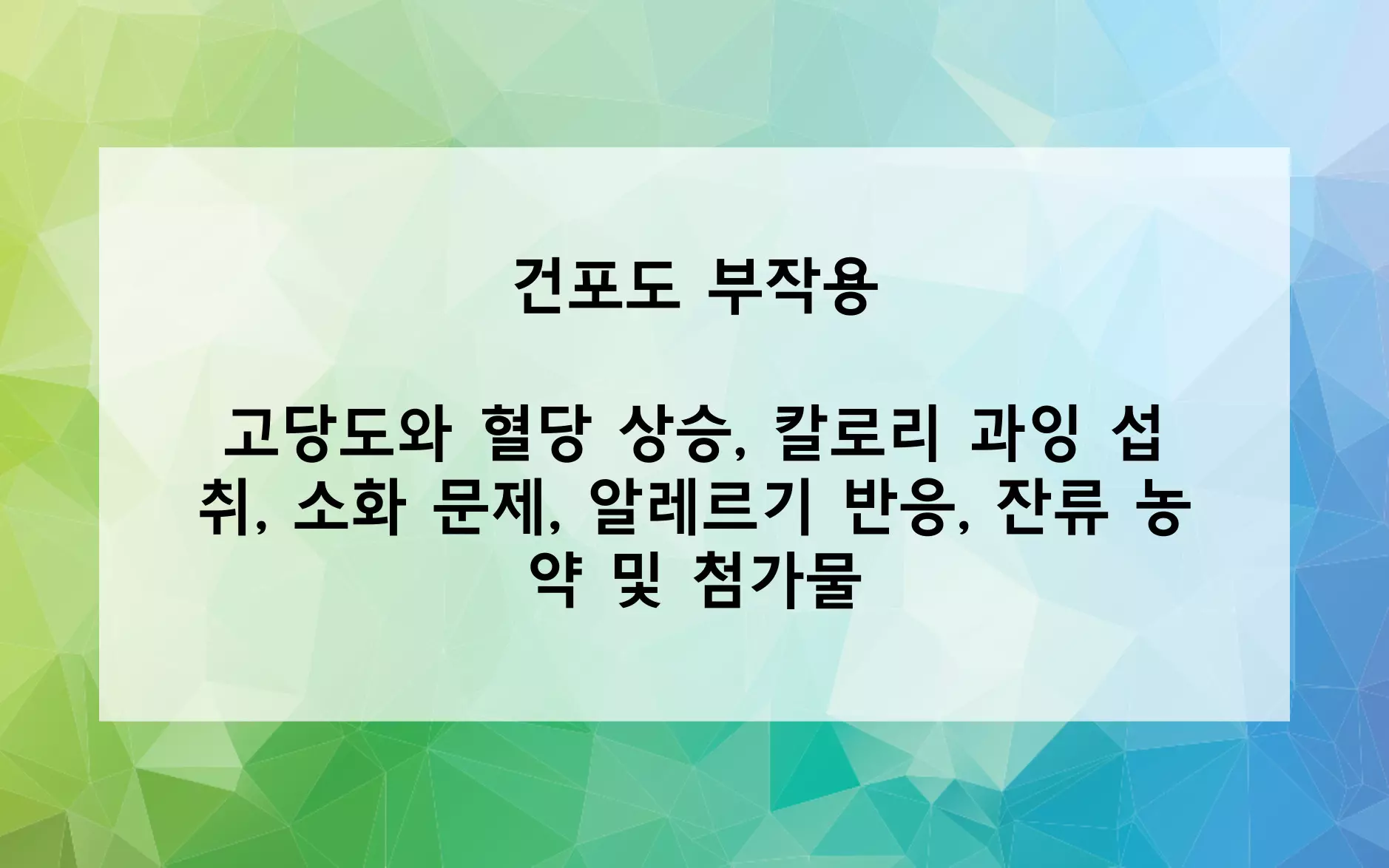 건포도 부작용

고당도와 혈당 상승, 칼로리 과잉 섭취, 소화 문제, 알레르기 반응, 잔류 농약 및 첨가물